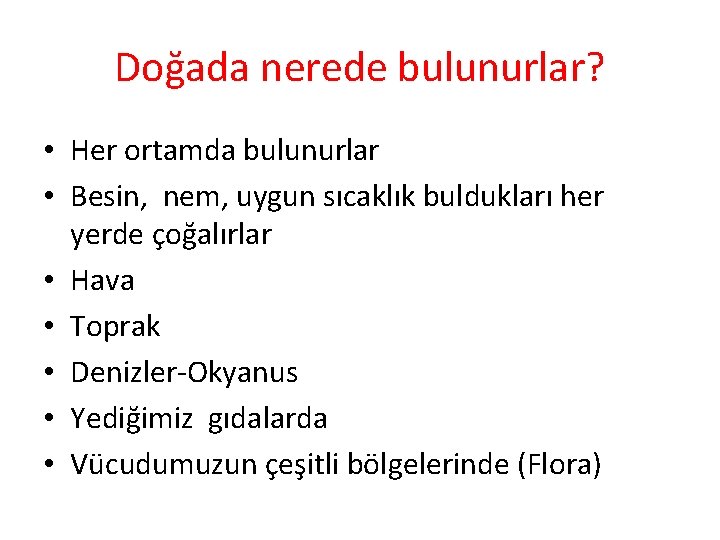 Doğada nerede bulunurlar?

• Her ortamda bulunurlar
• Besin, nem, uygun sıcaklık buldukları her yerde çoğalırlar
• Hava
• Toprak
• Denizler-Okyanus
• Yediğimiz gıdalarda
• Vücudumuzun çeşitli bölgelerinde (Flora)